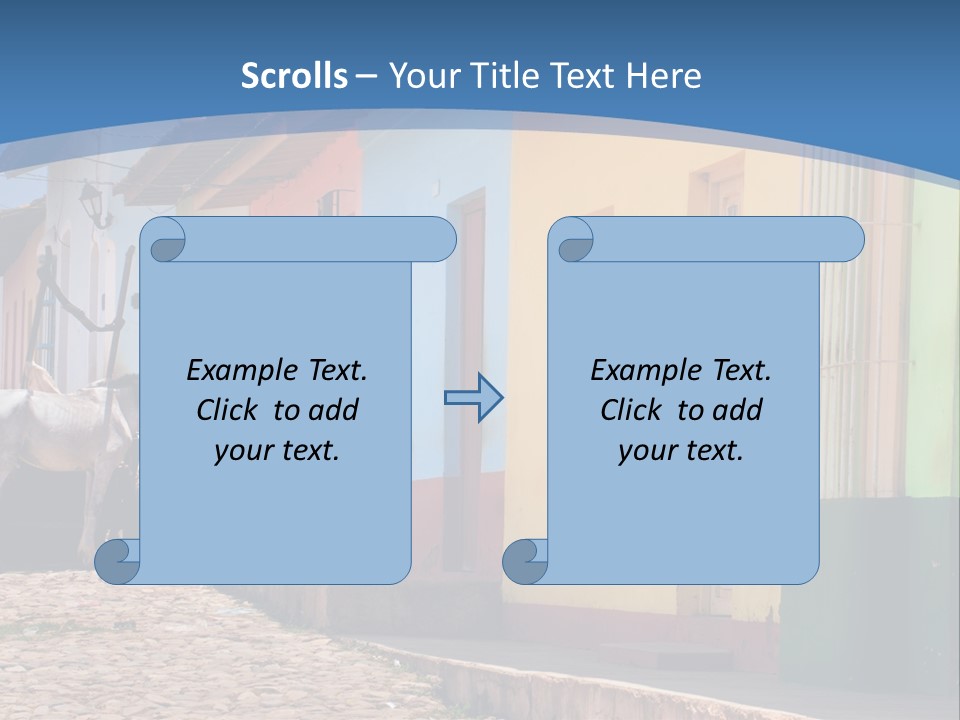 Scrolls – Your Title Text Here

Example Text. Click to add your text.

Example Text. Click to add your text.